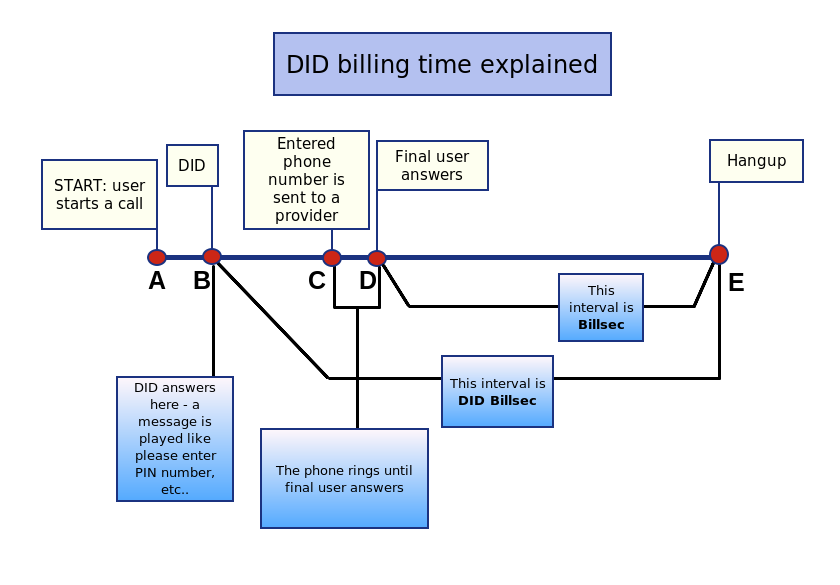 DID billing time explained

START: user starts a call

DID

Entered phone number is sent to a provider

Final user answers

Hangup

A B C D E

This interval is **Billsec**

This interval is **DID Billsec**

DID answers here - a message is played like please enter PIN number, etc..

The phone rings until final user answers